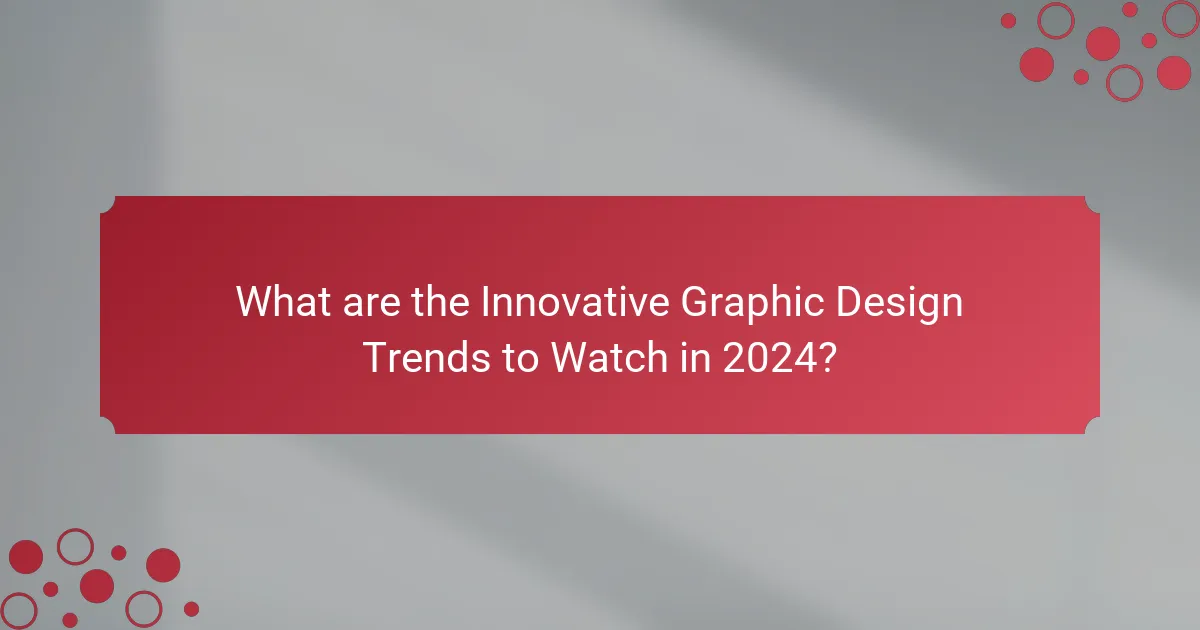 What are the Innovative Graphic Design Trends to Watch in 2024?